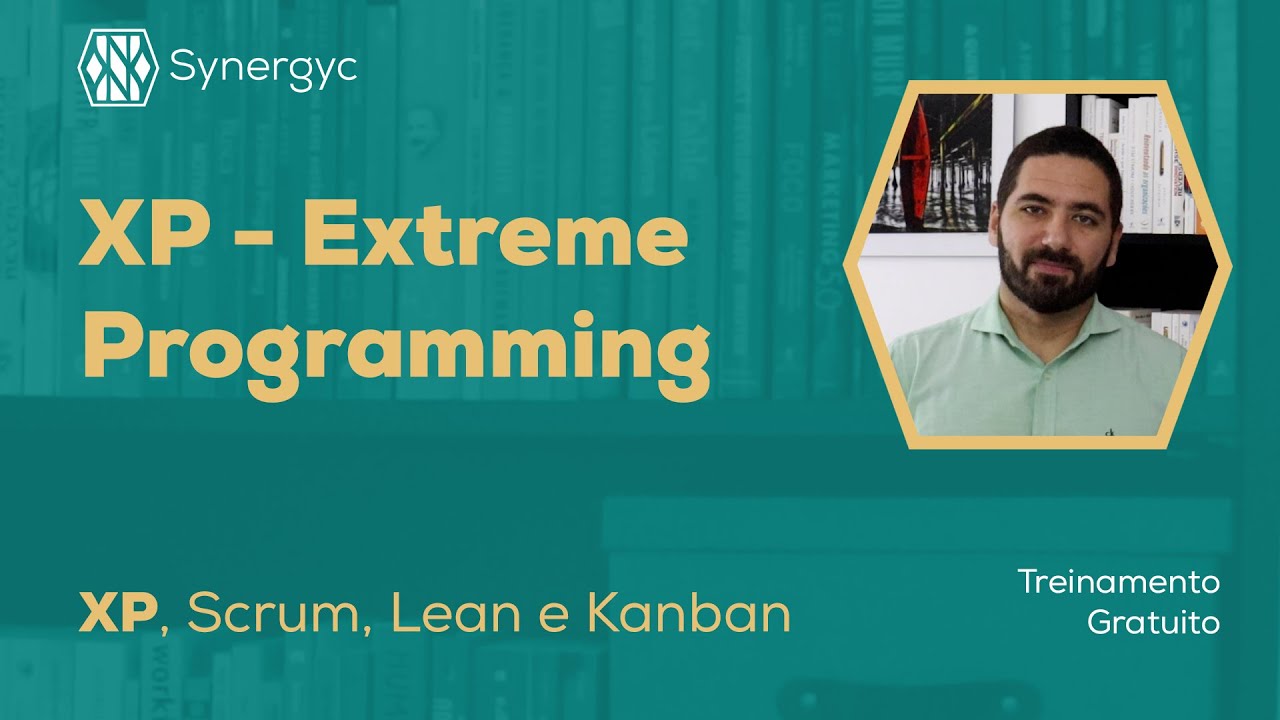 Synergyc

XP - Extreme Programming

XP, Scrum, Lean e Kanban

Treinamento Gratuito